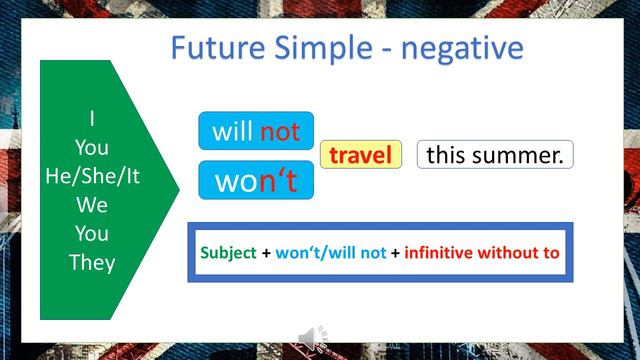 Future Simple - negative

I
You
He/She/It
We
You
They

will not
won‘t

travel

this summer.

Subject + won‘t/will not + infinitive without to